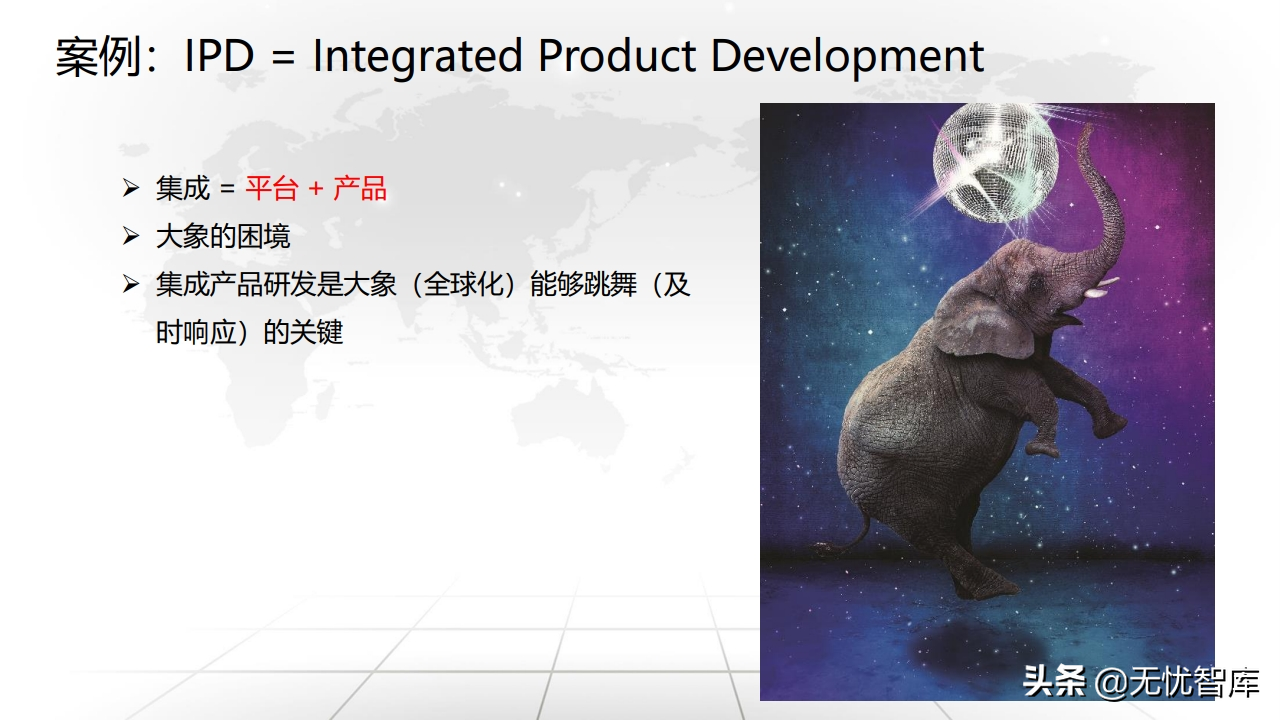 案例：IPD = Integrated Product Development

➢ 集成 = 平台 + 产品
➢ 大象的困境
➢ 集成产品研发是大象（全球化）能够跳舞（及时响应）的关键

头条 @无忧智库